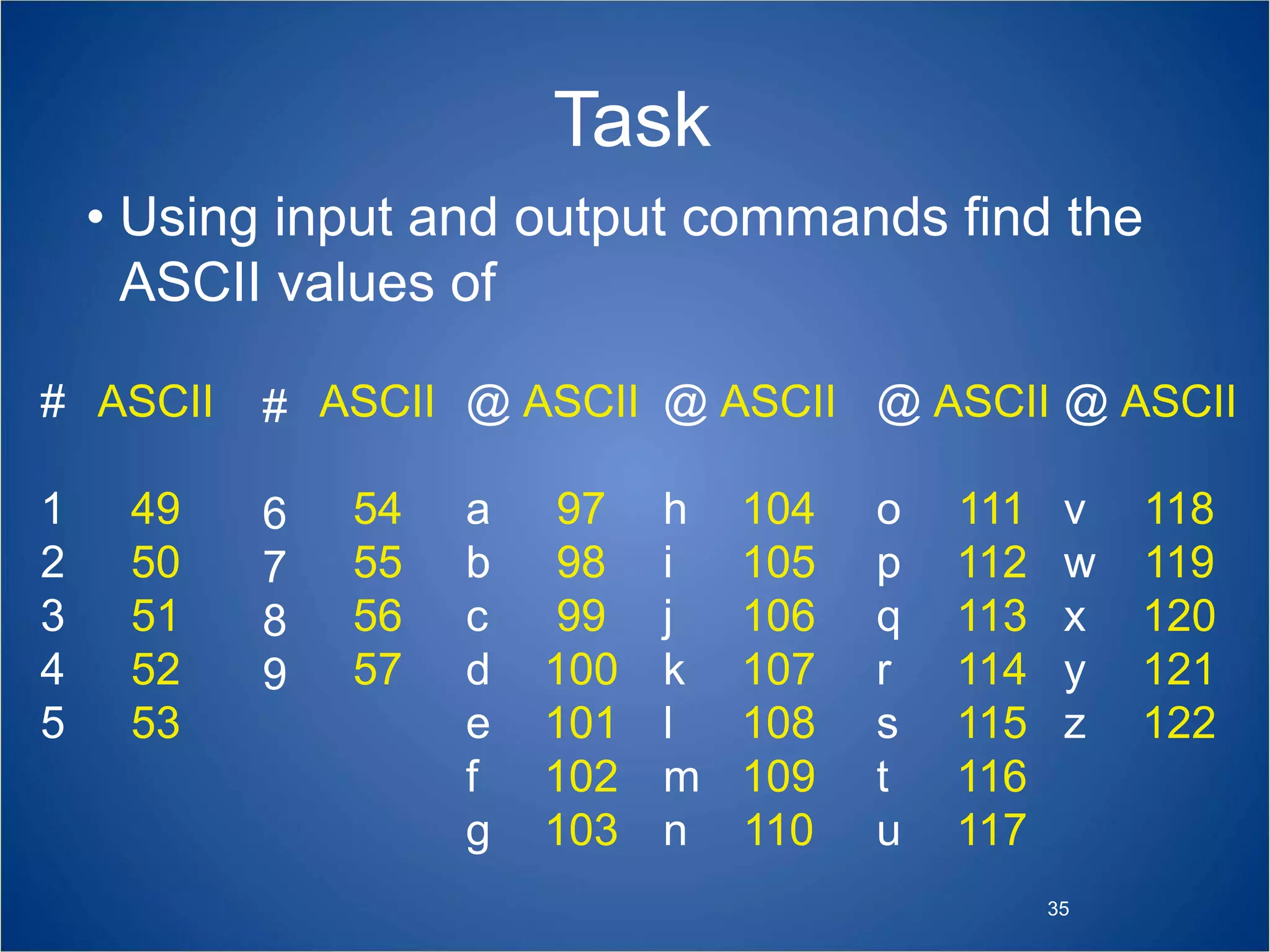 Task

• Using input and output commands find the ASCII values of

| # | ASCII | # | ASCII | @ | ASCII | @ | ASCII | @ | ASCII | @ | ASCII |
|---|---|---|---|---|---|---|---|---|---|---|---|
| 1 | 49 | 6 | 54 | a | 97 | h | 104 | o | 111 | v | 118 |
| 2 | 50 | 7 | 55 | b | 98 | i | 105 | p | 112 | w | 119 |
| 3 | 51 | 8 | 56 | c | 99 | j | 106 | q | 113 | x | 120 |
| 4 | 52 | 9 | 57 | d | 100 | k | 107 | r | 114 | y | 121 |
| 5 | 53 | | | e | 101 | l | 108 | s | 115 | z | 122 |
| | | | | f | 102 | m | 109 | t | 116 | | |
| | | | | g | 103 | n | 110 | u | 117 | | |

35